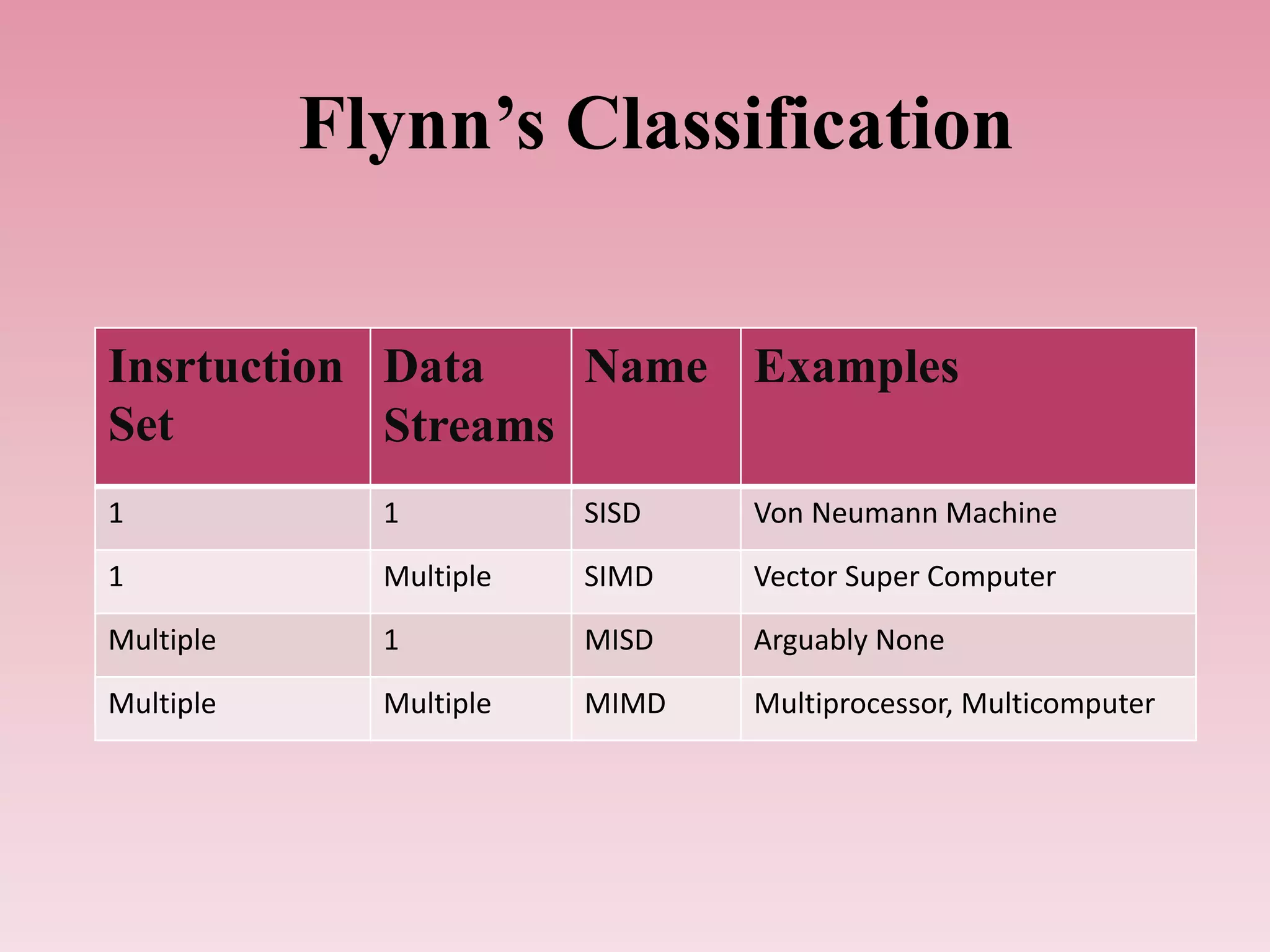 Flynn’s Classification

| Insrtuction Set | Data Streams | Name | Examples |
|---|---|---|---|
| 1 | 1 | SISD | Von Neumann Machine |
| 1 | Multiple | SIMD | Vector Super Computer |
| Multiple | 1 | MISD | Arguably None |
| Multiple | Multiple | MIMD | Multiprocessor, Multicomputer |